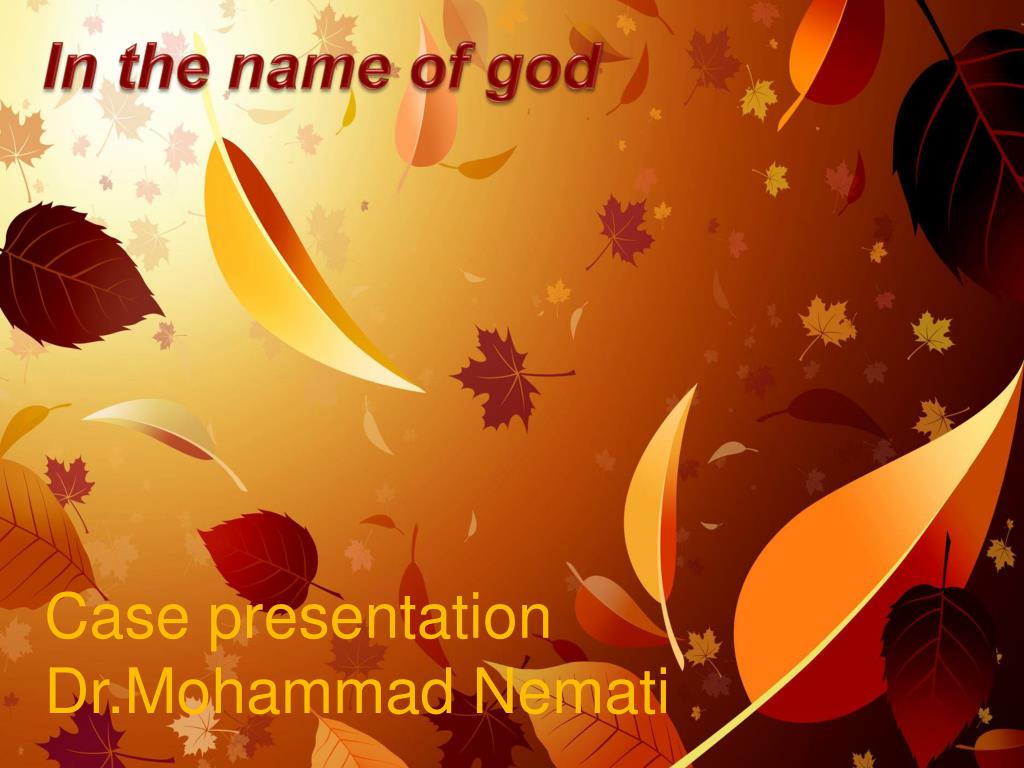 In the name of god

Case presentation
Dr.Mohammad Nemati